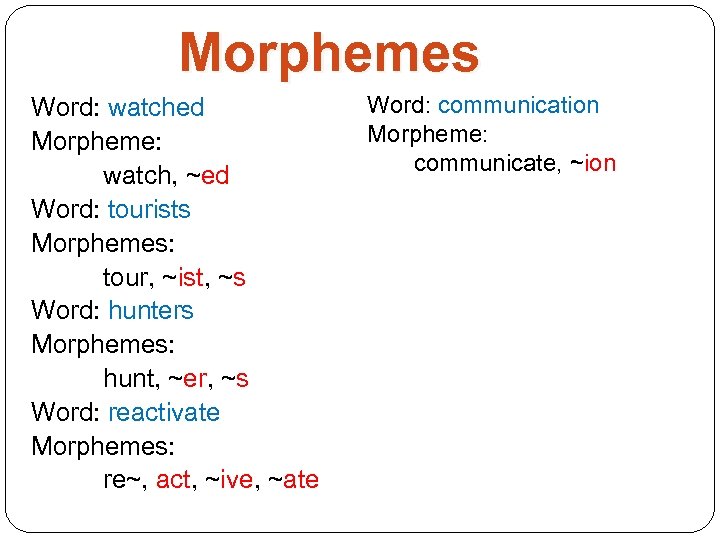 Morphemes

Word: watched
Morpheme:
watch, ~ed
Word: tourists
Morphemes:
tour, ~ist, ~s
Word: hunters
Morphemes:
hunt, ~er, ~s
Word: reactivate
Morphemes:
re~, act, ~ive, ~ate

Word: communication
Morpheme:
communicate, ~ion